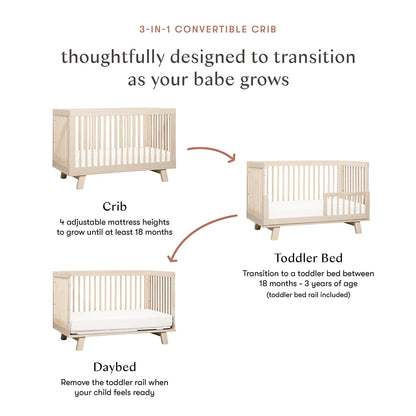 3-IN-1 CONVERTIBLE CRIB

thoughtfully designed to transition as your babe grows

Crib

4 adjustable mattress heights to grow until at least 18 months

Toddler Bed

Transition to a toddler bed between 18 months - 3 years of age (toddler bed rail included)

Daybed

Remove the toddler rail when your child feels ready